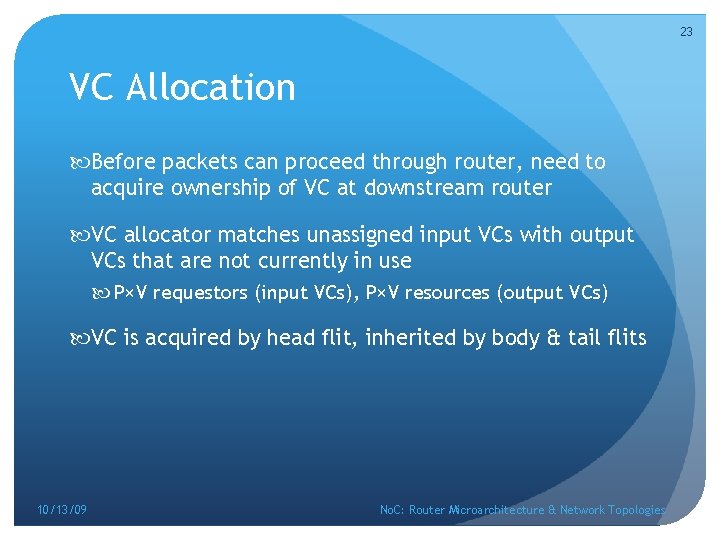 23

VC Allocation

Before packets can proceed through router, need to acquire ownership of VC at downstream router

VC allocator matches unassigned input VCs with output VCs that are not currently in use

P×V requestors (input VCs), P×V resources (output VCs)

VC is acquired by head flit, inherited by body & tail flits

10/13/09

NoC: Router Microarchitecture & Network Topologies